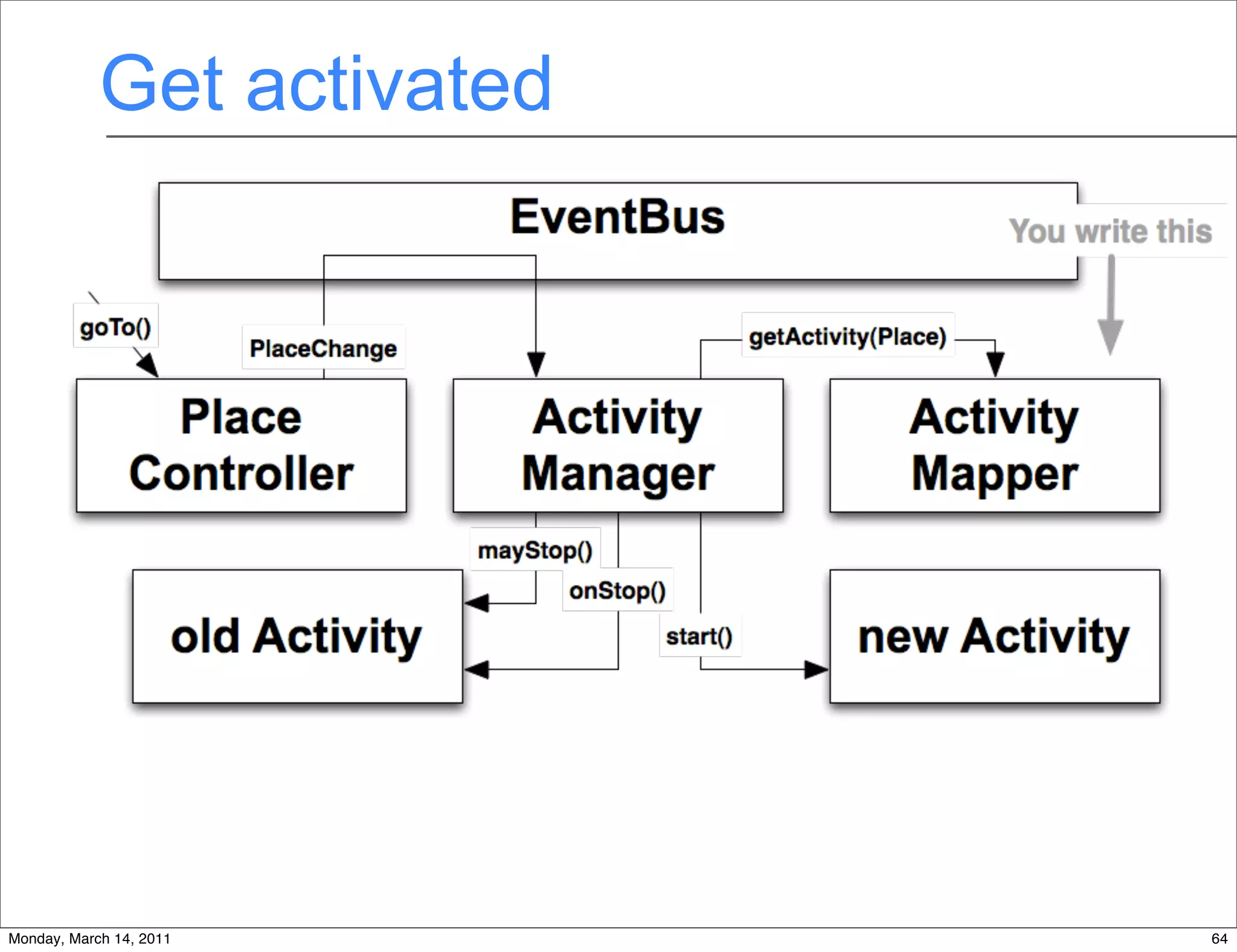 Get activated

EventBus

You write this

goTo()

PlaceChange

getActivity(Place)

Place Controller

Activity Manager

Activity Mapper

mayStop()

onStop()

start()

old Activity

new Activity

Monday, March 14, 2011

64